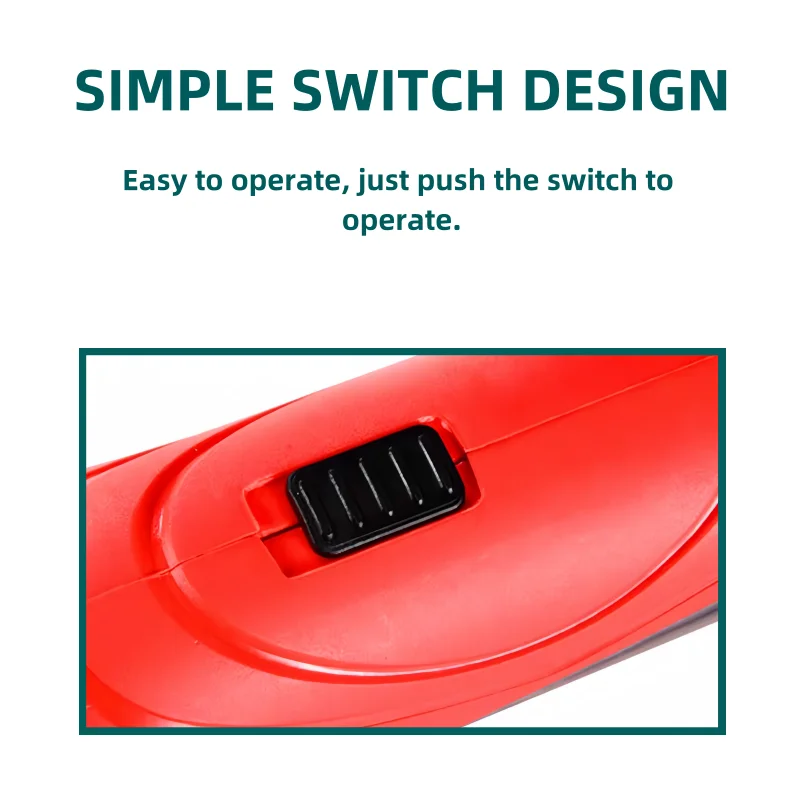 SIMPLE SWITCH DESIGN

Easy to operate, just push the switch to operate.